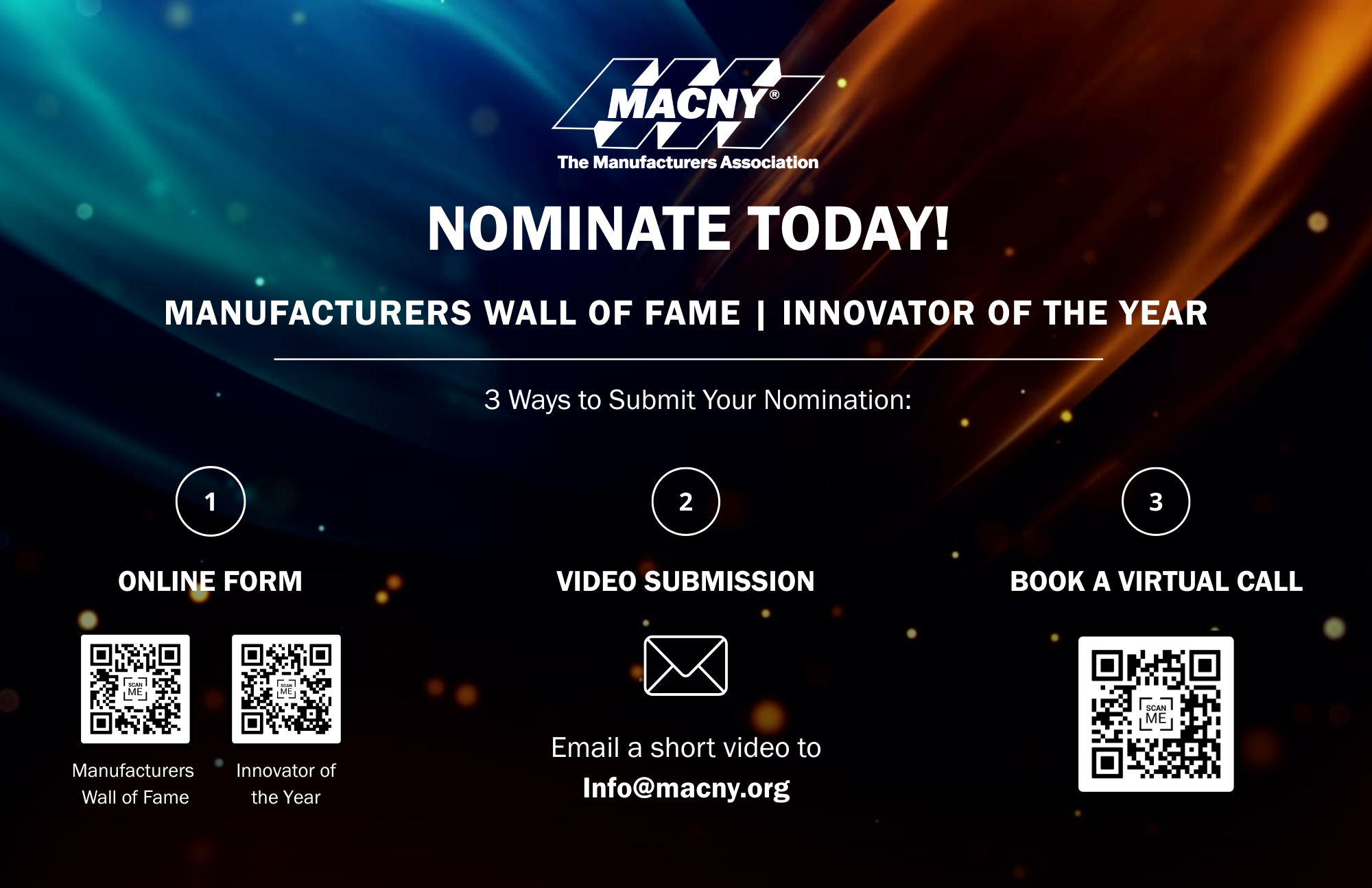 MACNY®
The Manufacturers Association

NOMINATE TODAY!

MANUFACTURERS WALL OF FAME | INNOVATOR OF THE YEAR

3 Ways to Submit Your Nomination:

1

ONLINE FORM

SCAN ME

SCAN ME

Manufacturers Wall of Fame

Innovator of the Year

2

VIDEO SUBMISSION

Email a short video to
Info@macny.org

3

BOOK A VIRTUAL CALL

SCAN ME